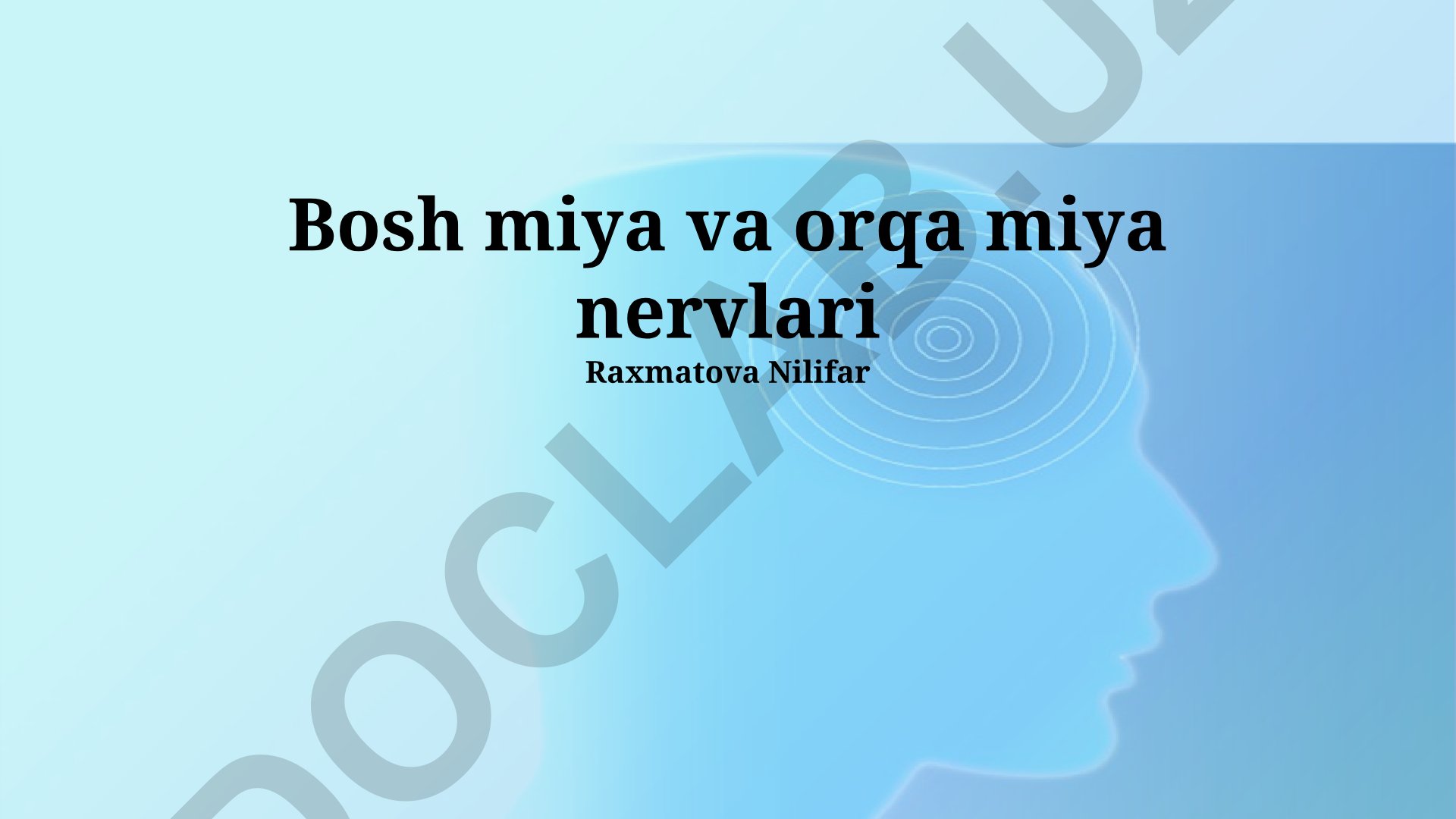 Bosh miya va orqa miya nervlari
Raxmatova Nilifar

DOCLAB.UZ